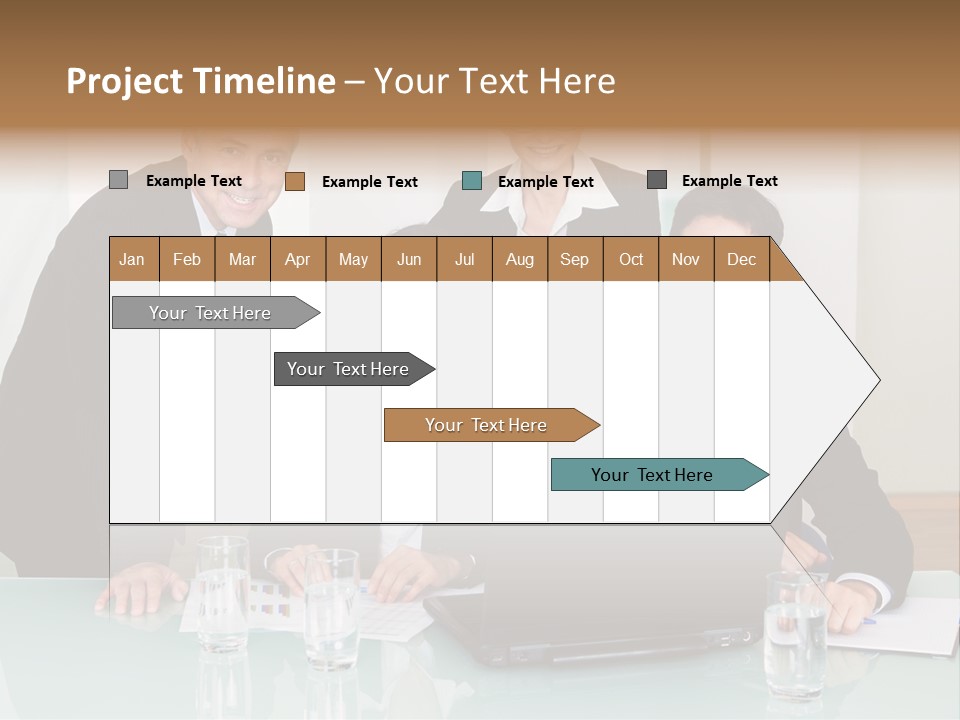 Project Timeline – Your Text Here

Example Text Example Text Example Text Example Text

| Jan | Feb | Mar | Apr | May | Jun | Jul | Aug | Sep | Oct | Nov | Dec |
|---|---|---|---|---|---|---|---|---|---|---|---|

Your Text Here

Your Text Here

Your Text Here

Your Text Here